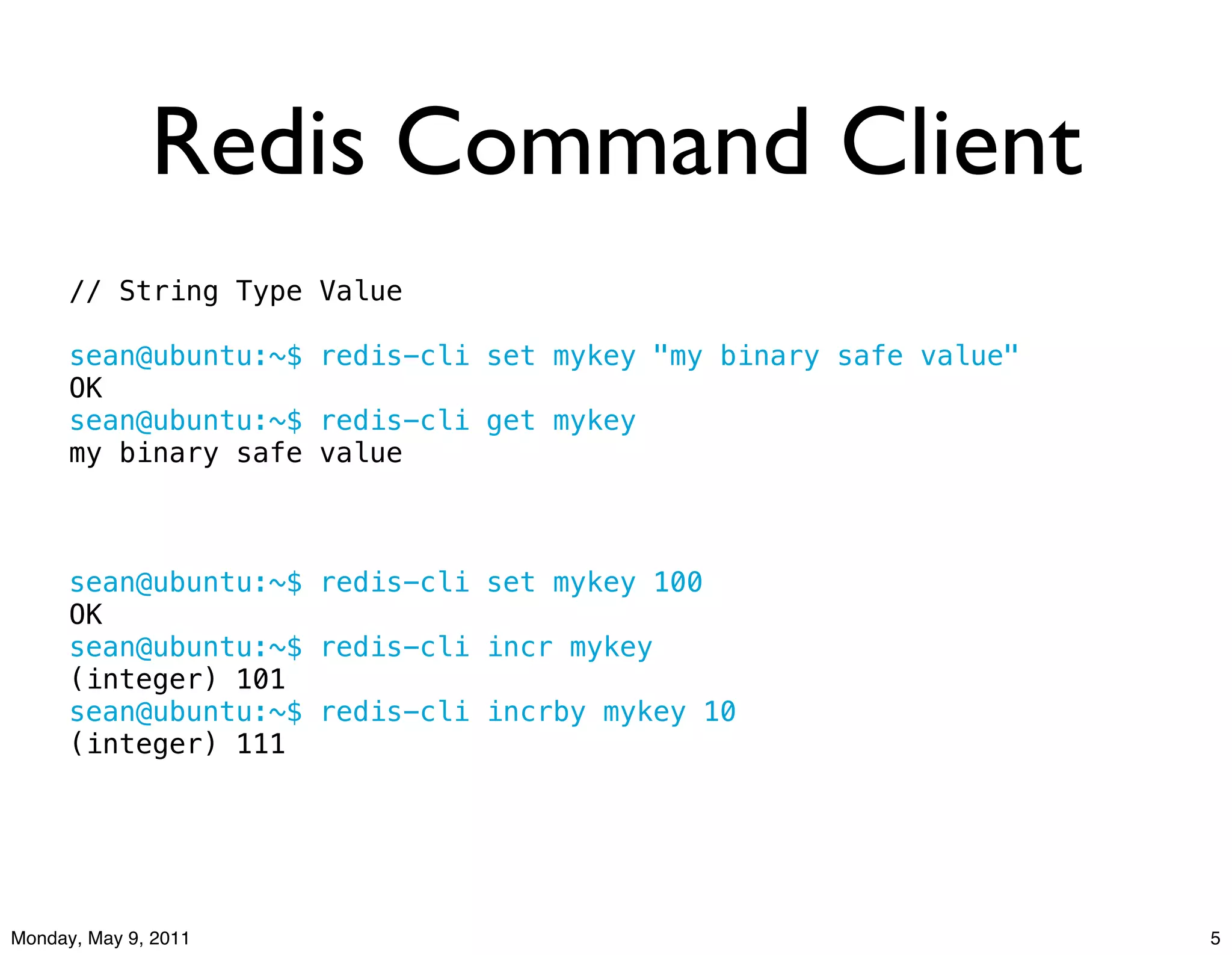 Redis Command Client

// String Type Value

sean@ubuntu:~$ redis-cli set mykey "my binary safe value"
OK
sean@ubuntu:~$ redis-cli get mykey
my binary safe value

sean@ubuntu:~$ redis-cli set mykey 100
OK
sean@ubuntu:~$ redis-cli incr mykey
(integer) 101
sean@ubuntu:~$ redis-cli incrby mykey 10
(integer) 111

Monday, May 9, 2011

5